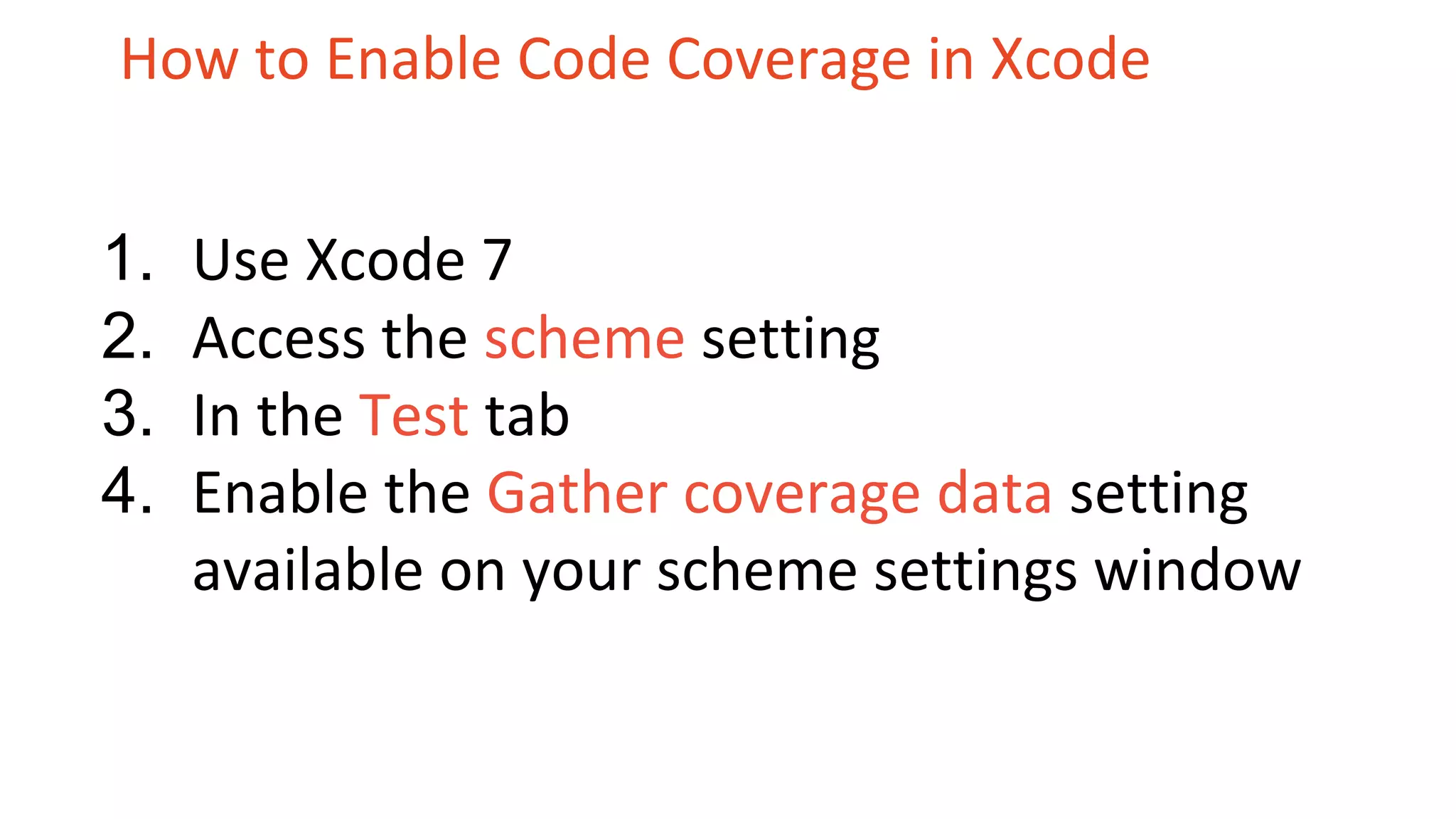 How to Enable Code Coverage in Xcode

1. Use Xcode 7
2. Access the scheme setting
3. In the Test tab
4. Enable the Gather coverage data setting available on your scheme settings window